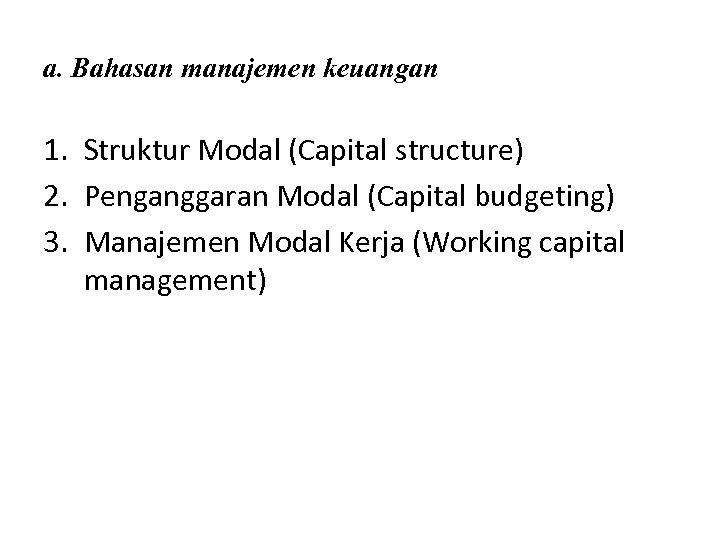 a. Bahasan manajemen keuangan

1. Struktur Modal (Capital structure)
2. Penganggaran Modal (Capital budgeting)
3. Manajemen Modal Kerja (Working capital management)